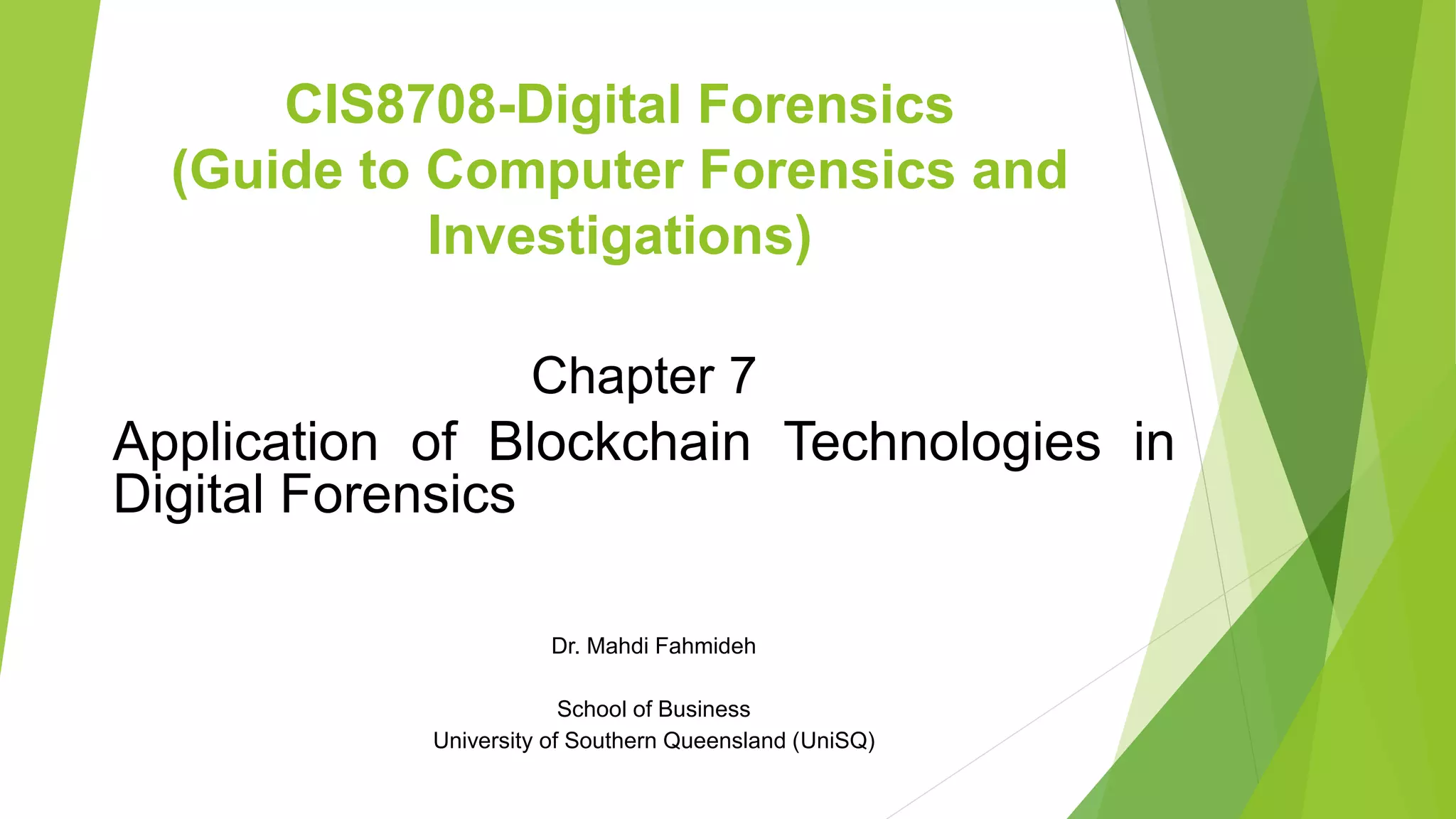 CIS8708-Digital Forensics
(Guide to Computer Forensics and Investigations)

Chapter 7
Application of Blockchain Technologies in Digital Forensics

Dr. Mahdi Fahmideh

School of Business
University of Southern Queensland (UniSQ)